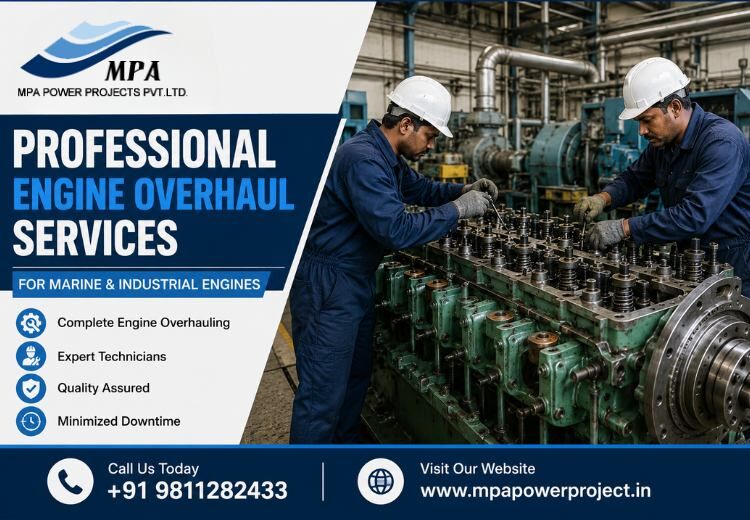 MPA
MPA POWER PROJECTS PVT.LTD.

PROFESSIONAL ENGINE OVERHAUL SERVICES

FOR MARINE & INDUSTRIAL ENGINES

Complete Engine Overhauling
Expert Technicians
Quality Assured
Minimized Downtime

Call Us Today
+91 9811282433

Visit Our Website
www.mpapowerproject.in